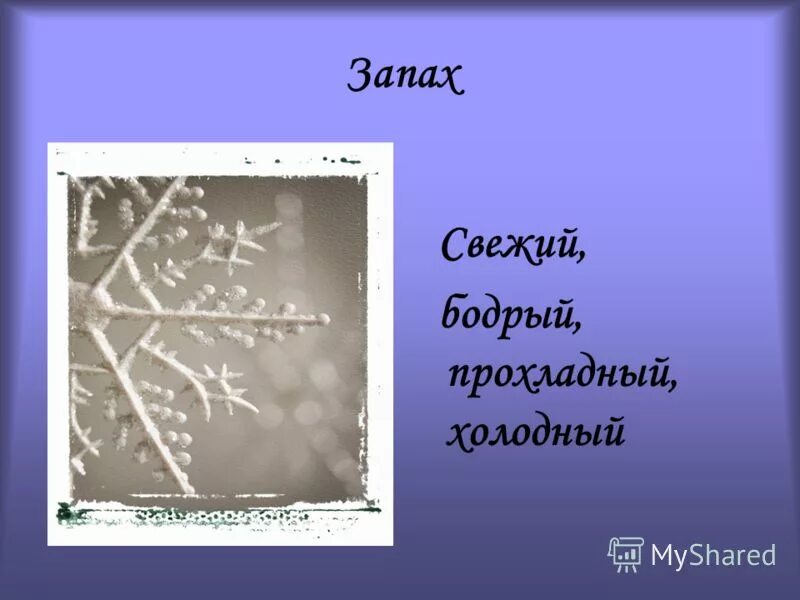 Запах

Свежий,
бодрый,
прохладный,
холодный

MyShared